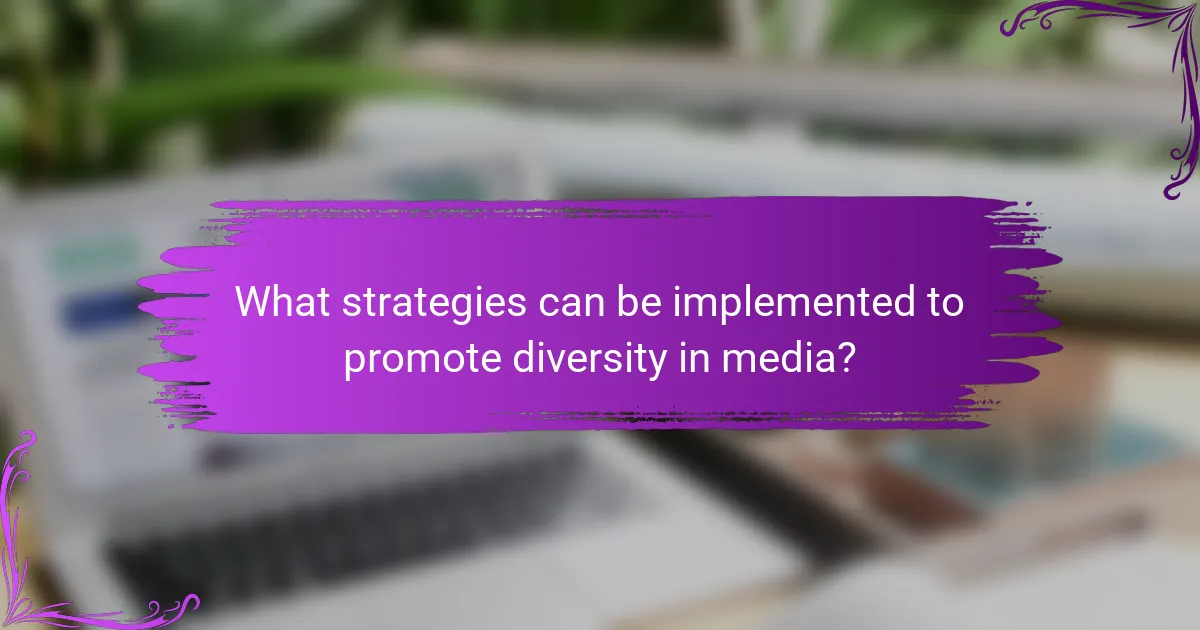 What strategies can be implemented to promote diversity in media?